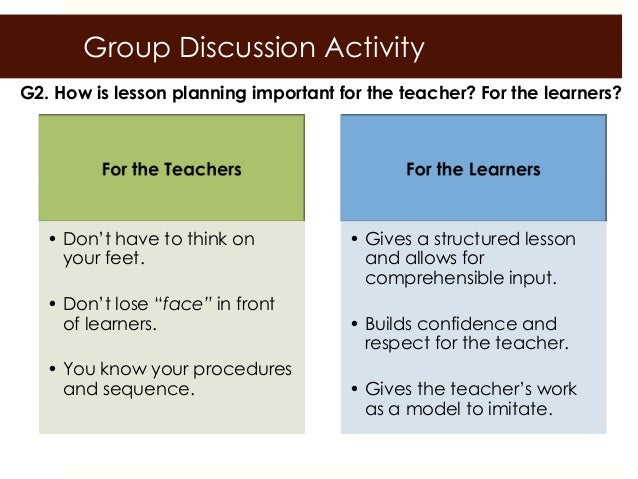 Group Discussion Activity

G2. How is lesson planning important for the teacher? For the learners?

For the Teachers

• Don't have to think on your feet.

• Don't lose "face" in front of learners.

• You know your procedures and sequence.

For the Learners

• Gives a structured lesson and allows for comprehensible input.

• Builds confidence and respect for the teacher.

• Gives the teacher's work as a model to imitate.